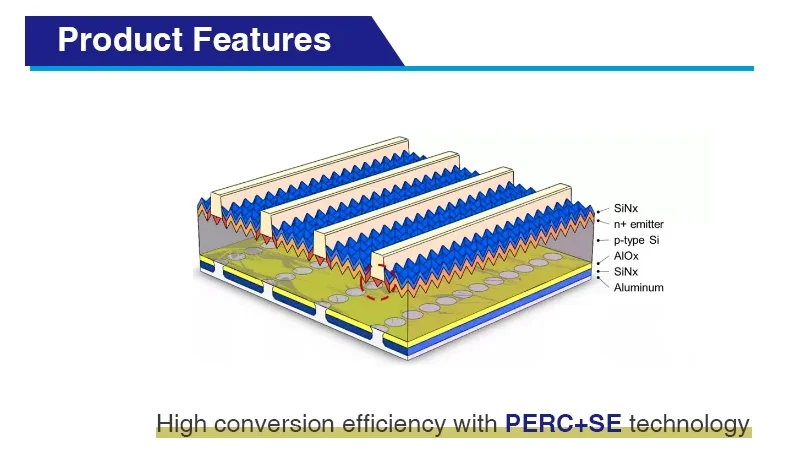 Product Features

SiNx
n+ emitter
p-type Si
AlOx
SiNx
Aluminum

High conversion efficiency with PERC+SE technology